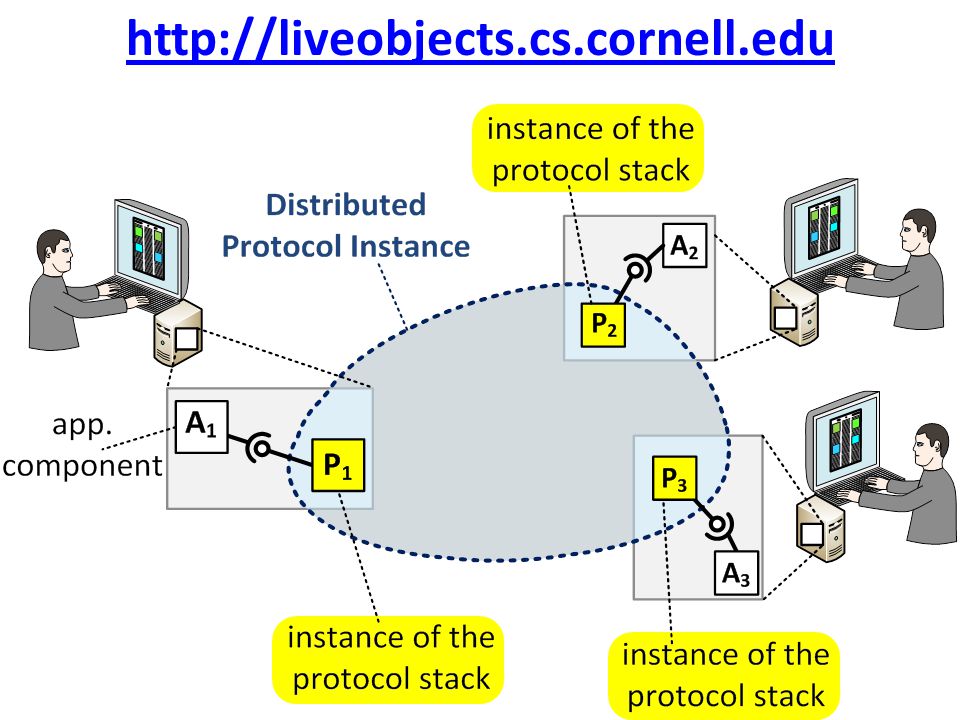 http://liveobjects.cs.cornell.edu

instance of the protocol stack

Distributed Protocol Instance

$A_2$

$P_2$

app. component

$A_1$

$P_1$

$P_3$

$A_3$

instance of the protocol stack

instance of the protocol stack